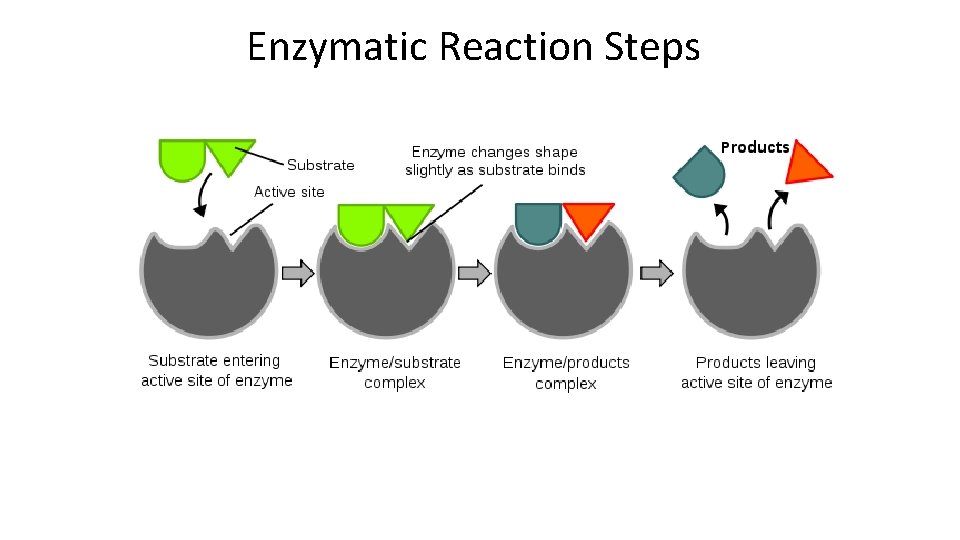 Enzymatic Reaction Steps

Substrate

Active site

Enzyme changes shape slightly as substrate binds

Products

Substrate entering active site of enzyme

Enzyme/substrate complex

Enzyme/products complex

Products leaving active site of enzyme